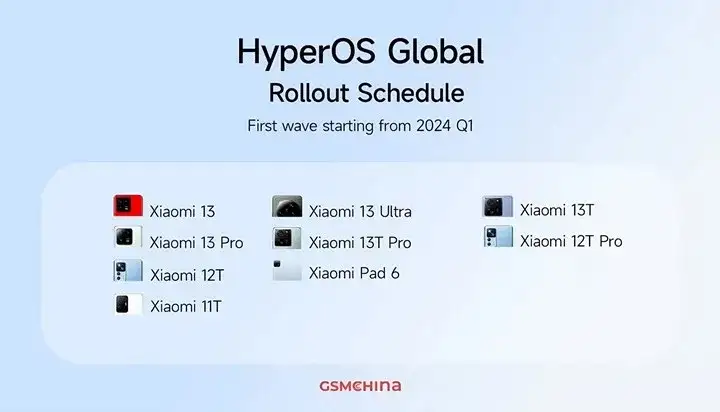 HyperOS Global
Rollout Schedule
First wave starting from 2024 Q1

Xiaomi 13
Xiaomi 13 Pro
Xiaomi 12T
Xiaomi 11T

Xiaomi 13 Ultra
Xiaomi 13T Pro
Xiaomi Pad 6

Xiaomi 13T
Xiaomi 12T Pro

GSMCHINA